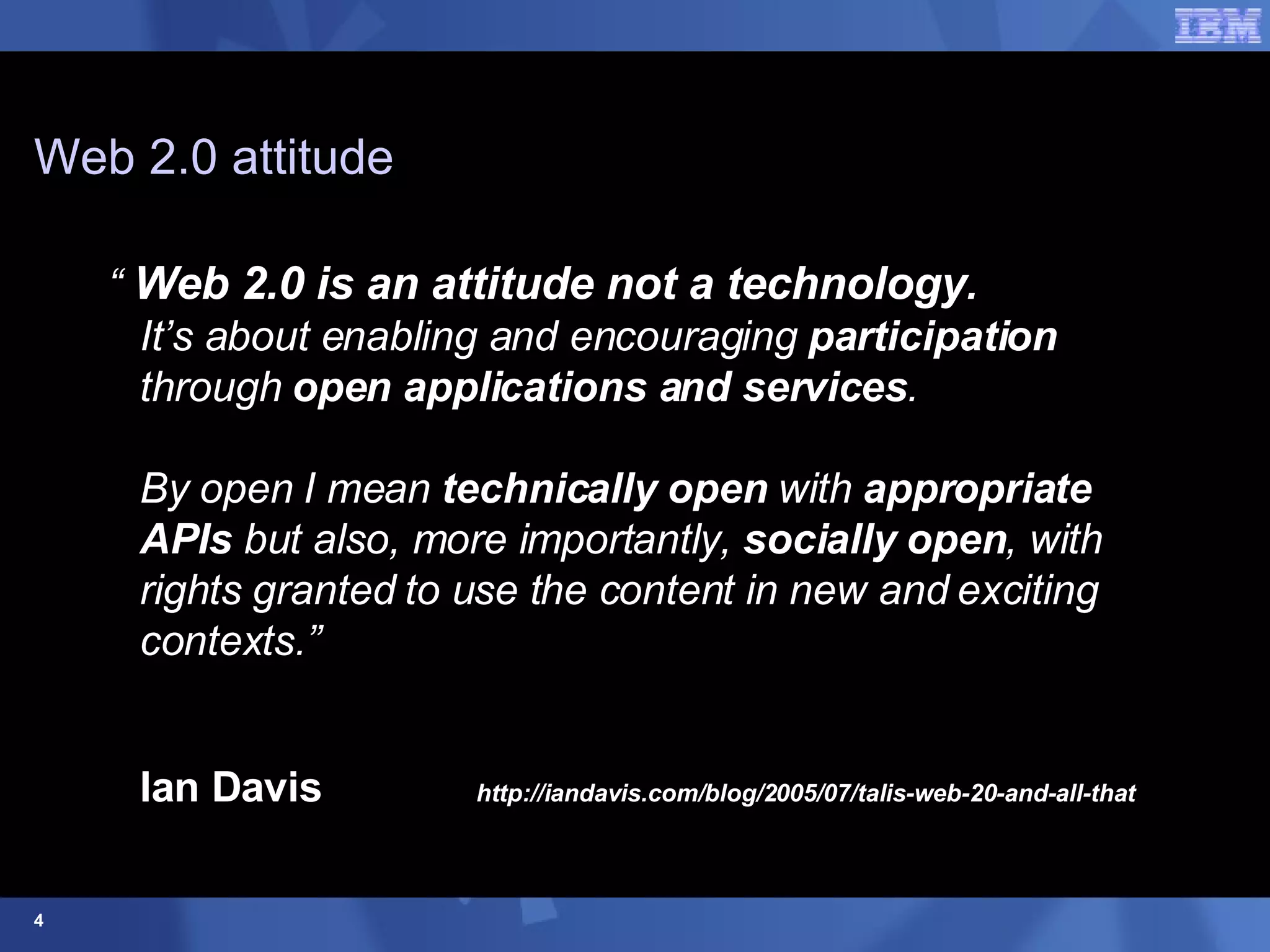 IBM

Web 2.0 attitude

“ Web 2.0 is an attitude not a technology. It’s about enabling and encouraging participation through open applications and services.

By open I mean technically open with appropriate APIs but also, more importantly, socially open, with rights granted to use the content in new and exciting contexts.”

Ian Davis http://iandavis.com/blog/2005/07/talis-web-20-and-all-that

4